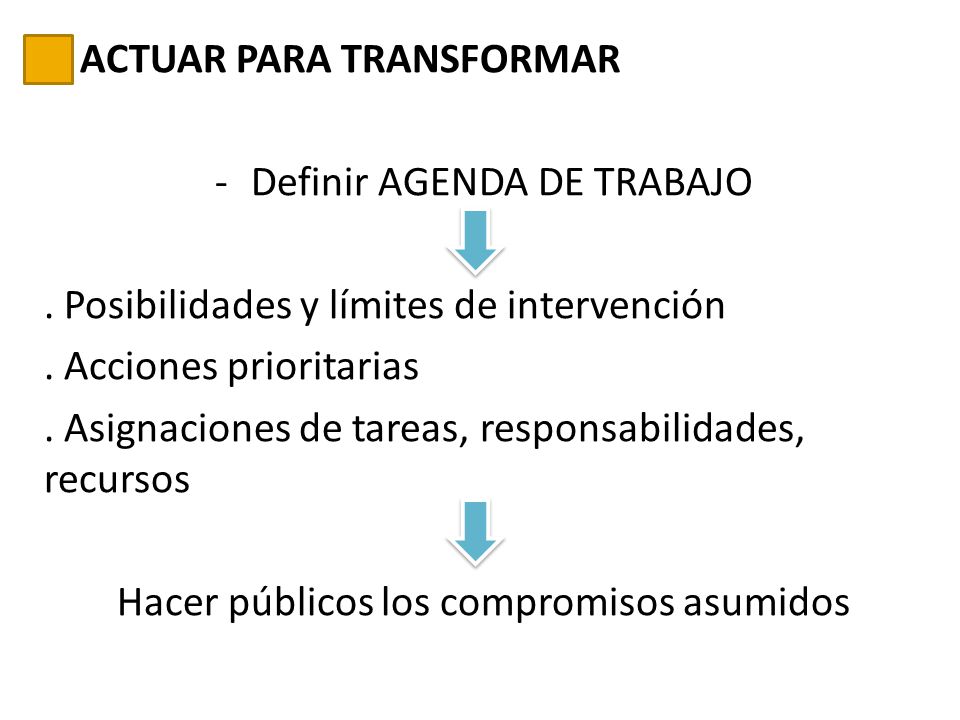 ACTUAR PARA TRANSFORMAR

- Definir AGENDA DE TRABAJO

. Posibilidades y límites de intervención

. Acciones prioritarias

. Asignaciones de tareas, responsabilidades, recursos

Hacer públicos los compromisos asumidos